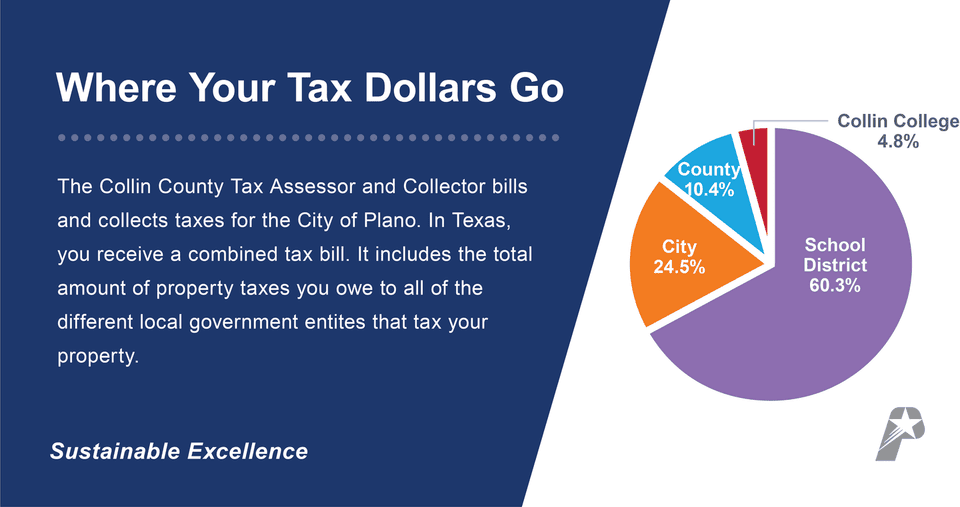 Where Your Tax Dollars Go

The Collin County Tax Assessor and Collector bills and collects taxes for the City of Plano. In Texas, you receive a combined tax bill. It includes the total amount of property taxes you owe to all of the different local government entites that tax your property.

Sustainable Excellence

Collin College
4.8%

County
10.4%

City
24.5%

School
District
60.3%